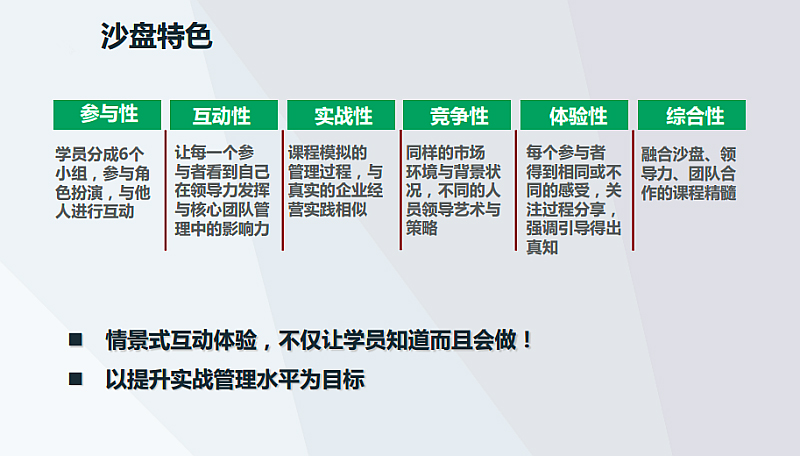 沙盘特色

参与性

学员分成6个小组，参与角色扮演，与他人进行互动

互动性

让每一个参与者看到自己在领导力发挥与核心团队管理中的影响力

实战性

课程模拟的管理过程，与真实的企业经营实践相似

竞争性

同样的市场环境与背景状况，不同的人员领导艺术与策略

体验性

每个参与者得到相同或不同的感受，关注过程分享，强调引导得出真知

综合性

融合沙盘、领导力、团队合作的课程精髓

■ 情景式互动体验，不仅让学员知道而且会做！

■ 以提升实战管理水平为目标